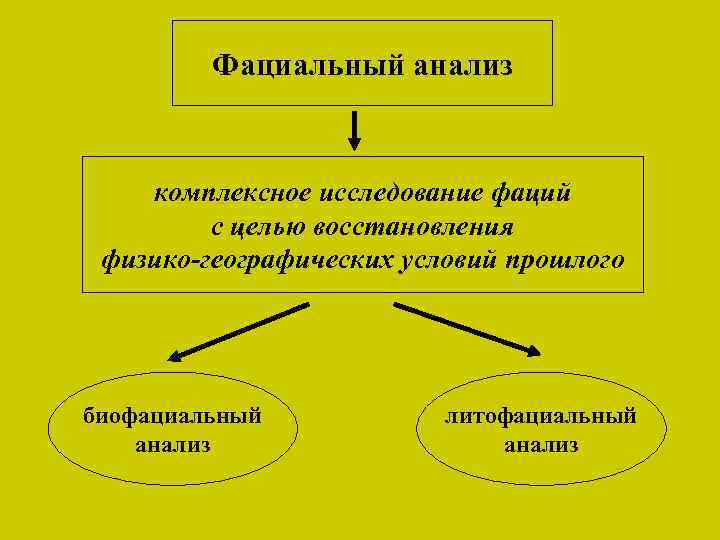 Фациальный анализ

комплексное исследование фаций с целью восстановления физико-географических условий прошлого

биофациальный анализ

литофациальный анализ